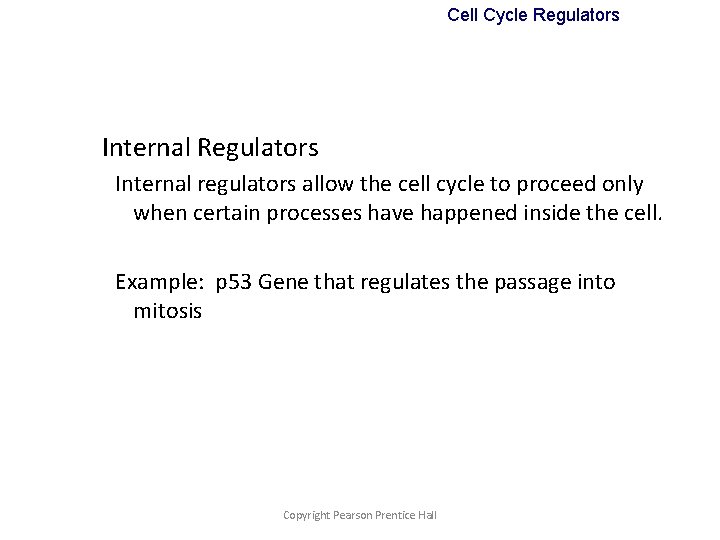 Cell Cycle Regulators

Internal Regulators

Internal regulators allow the cell cycle to proceed only when certain processes have happened inside the cell.

Example: p53 Gene that regulates the passage into mitosis

Copyright Pearson Prentice Hall